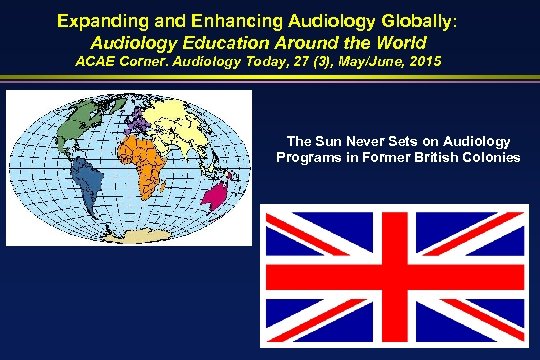 Expanding and Enhancing Audiology Globally:
Audiology Education Around the World
ACAE Corner. Audiology Today, 27 (3), May/June, 2015

The Sun Never Sets on Audiology Programs in Former British Colonies